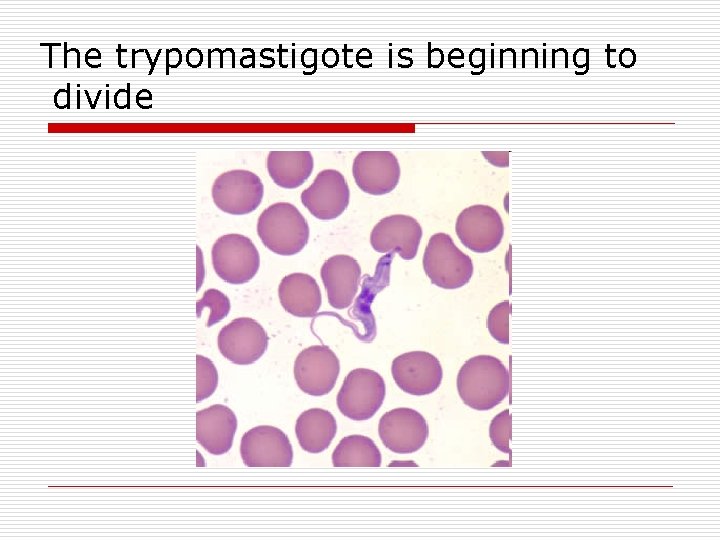 The trypomastigote is beginning to divide